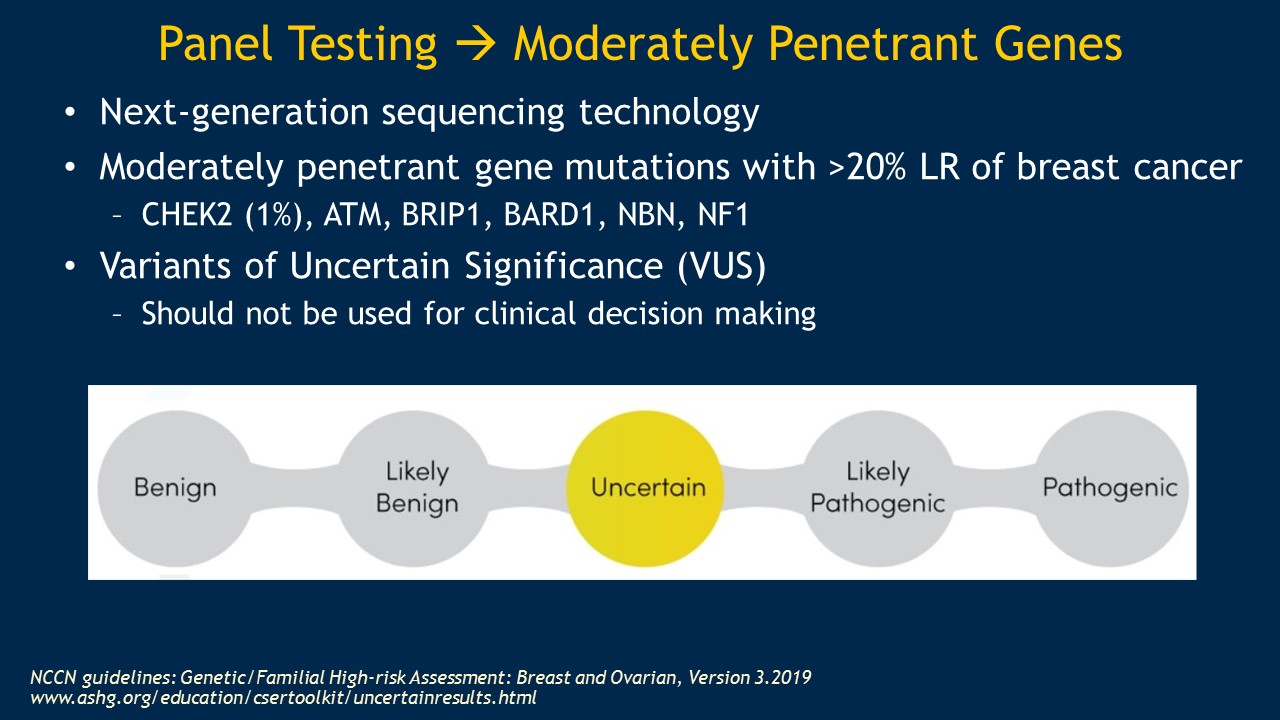 Panel Testing → Moderately Penetrant Genes

• Next-generation sequencing technology
• Moderately penetrant gene mutations with >20% LR of breast cancer
– CHEK2 (1%), ATM, BRIP1, BARD1, NBN, NF1
• Variants of Uncertain Significance (VUS)
– Should not be used for clinical decision making

Benign

Likely Benign

Uncertain

Likely Pathogenic

Pathogenic

NCCN guidelines: Genetic/Familial High-risk Assessment: Breast and Ovarian, Version 3.2019
www.ashg.org/education/csertoolkit/uncertainresults.html